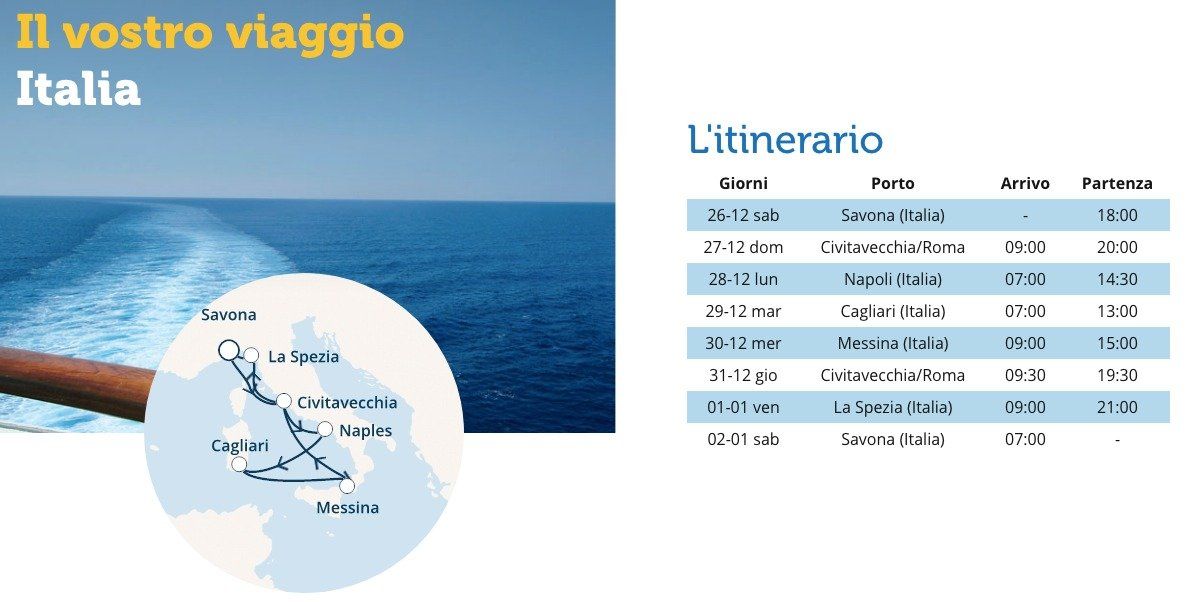 Il vostro viaggio
Italia

Savona
La Spezia
Civitavecchia
Naples
Cagliari
Messina

L'itinerario

| Giorni | Porto | Arrivo | Partenza |
|---|---|---|---|
| 26-12 sab | Savona (Italia) | - | 18:00 |
| 27-12 dom | Civitavecchia/Roma | 09:00 | 20:00 |
| 28-12 lun | Napoli (Italia) | 07:00 | 14:30 |
| 29-12 mar | Cagliari (Italia) | 07:00 | 13:00 |
| 30-12 mer | Messina (Italia) | 09:00 | 15:00 |
| 31-12 gio | Civitavecchia/Roma | 09:30 | 19:30 |
| 01-01 ven | La Spezia (Italia) | 09:00 | 21:00 |
| 02-01 sab | Savona (Italia) | 07:00 | - |